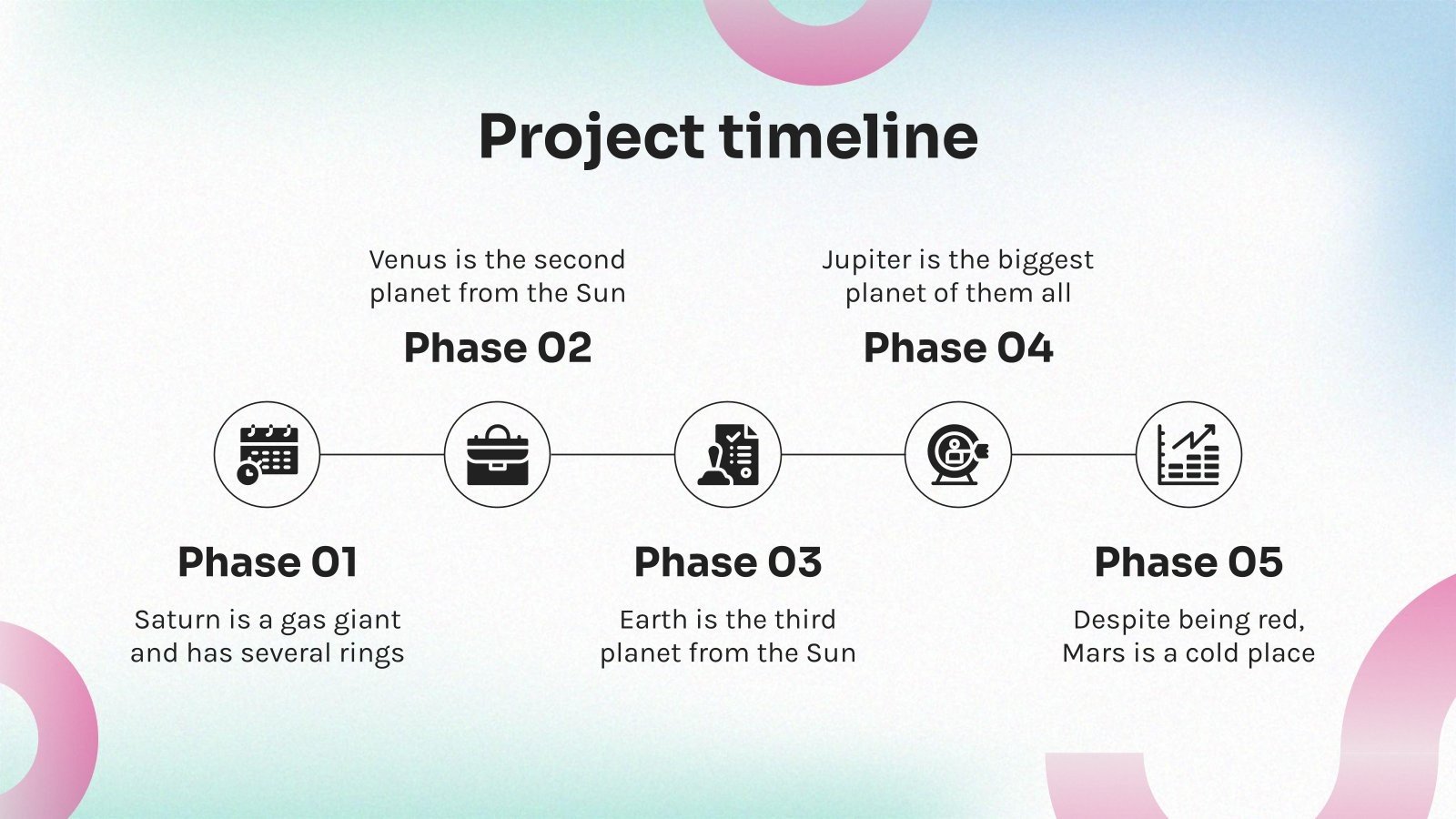 Project timeline

Venus is the second planet from the Sun

Phase 02

Jupiter is the biggest planet of them all

Phase 04

Phase 01

Saturn is a gas giant and has several rings

Phase 03

Earth is the third planet from the Sun

Phase 05

Despite being red, Mars is a cold place